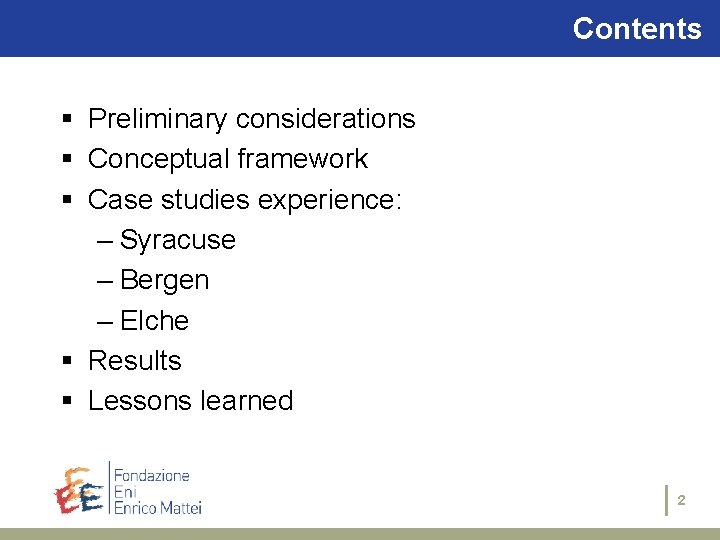 Contents

▪ Preliminary considerations
▪ Conceptual framework
▪ Case studies experience:
– Syracuse
– Bergen
– Elche
▪ Results
▪ Lessons learned

Fondazione
Eni
Enrico Mattei

2